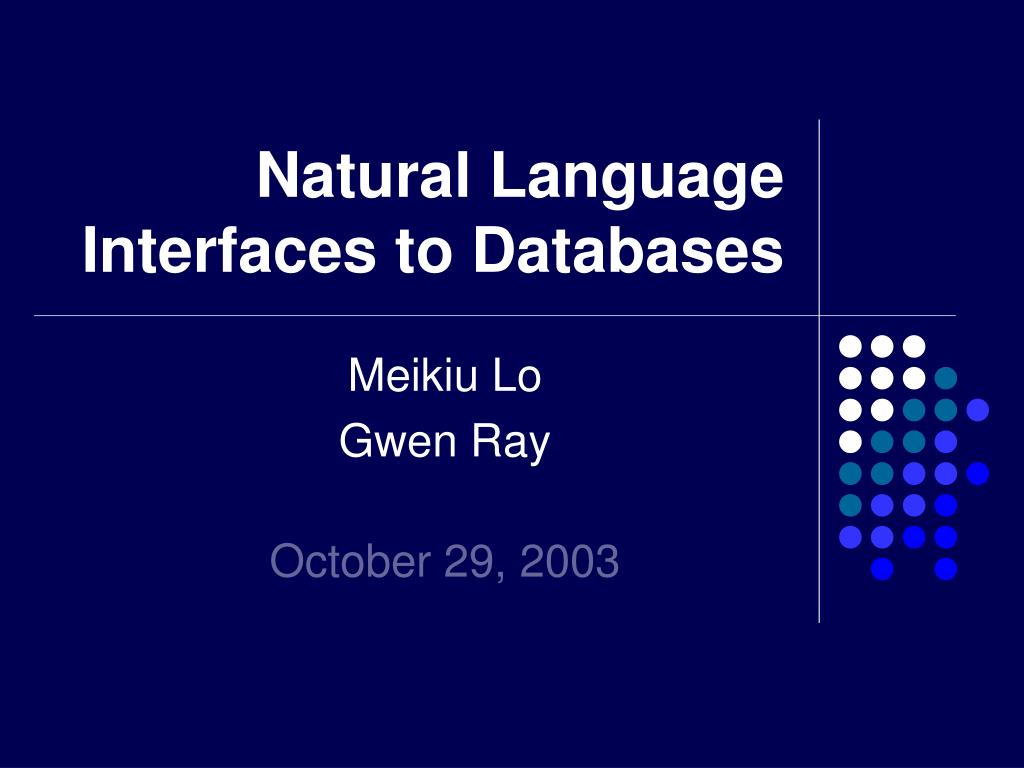 Natural Language Interfaces to Databases

Meikiu Lo
Gwen Ray

October 29, 2003